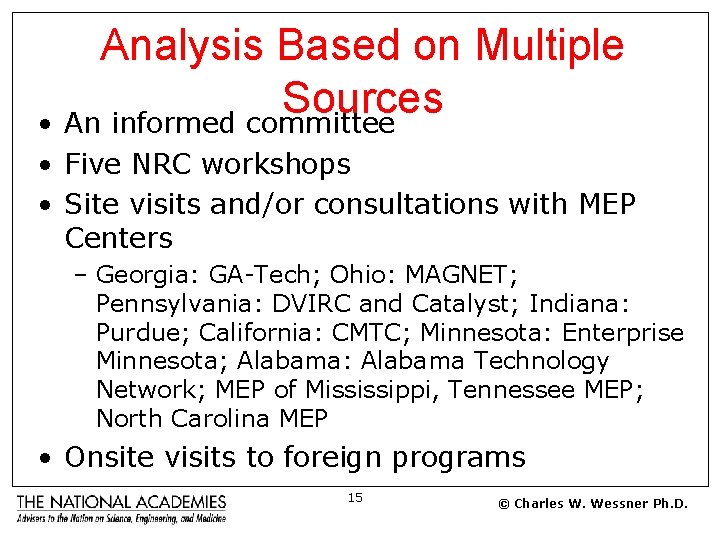 Analysis Based on Multiple Sources

• An informed committee
• Five NRC workshops
• Site visits and/or consultations with MEP Centers
– Georgia: GA-Tech; Ohio: MAGNET; Pennsylvania: DVIRC and Catalyst; Indiana: Purdue; California: CMTC; Minnesota: Enterprise Minnesota; Alabama: Alabama Technology Network; MEP of Mississippi, Tennessee MEP; North Carolina MEP
• Onsite visits to foreign programs

THE NATIONAL ACADEMIES
Advisers to the Nation on Science, Engineering, and Medicine

15

© Charles W. Wessner Ph.D.